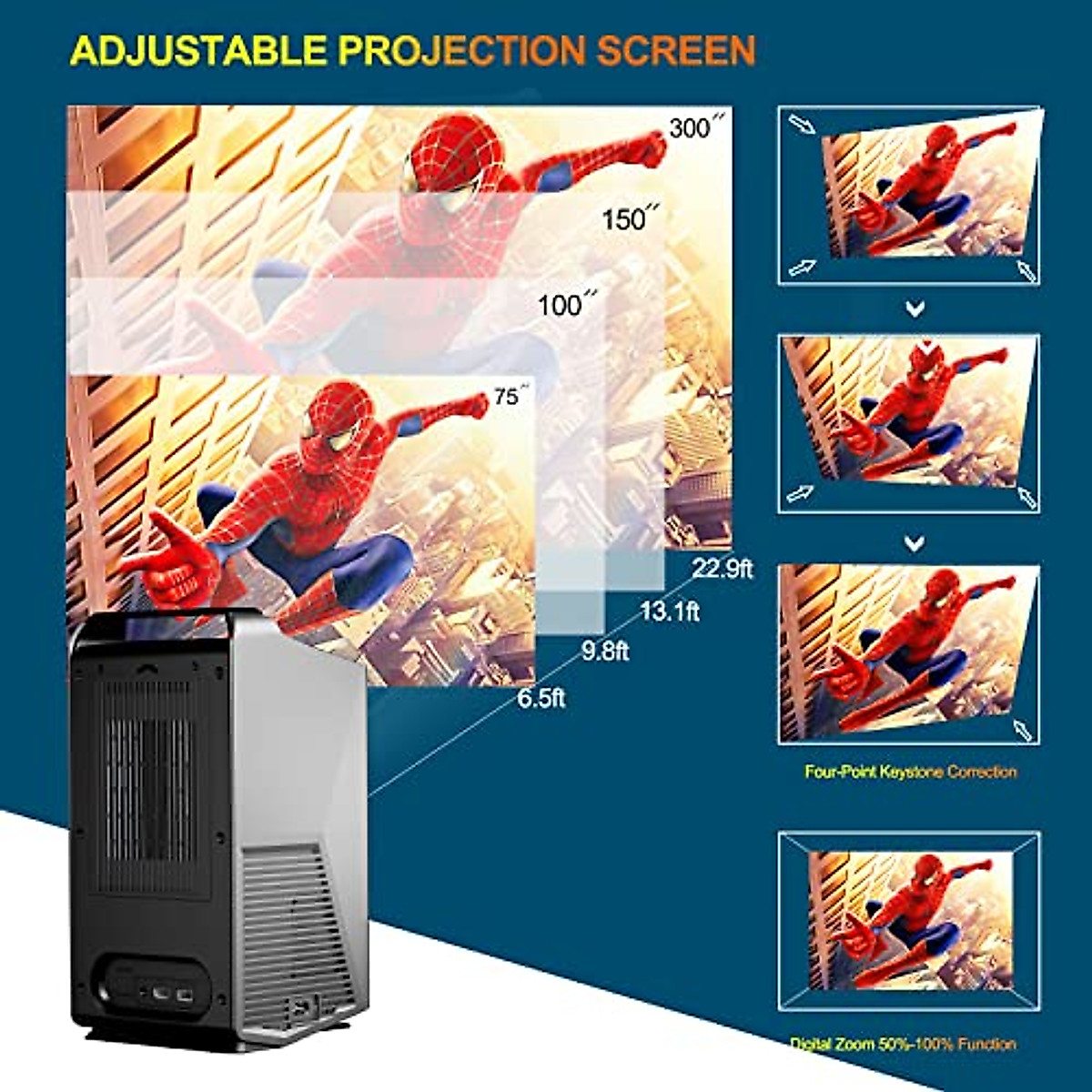 ADJUSTABLE PROJECTION SCREEN

300″

150″

100″

75″

22.9ft

13.1ft

9.8ft

6.5ft

Four-Point Keystone Correction

Digital Zoom 50%-100% Function